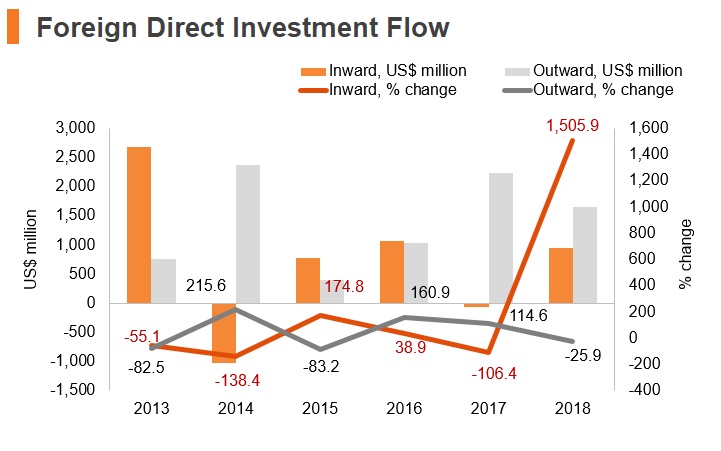 Foreign Direct Investment Flow

Inward, US$ million
Outward, US$ million
Inward, % change
Outward, % change

US$ million
3,000
2,500
2,000
1,500
1,000
500
0
-500
-1,000
-1,500

% change
1,600
1,400
1,200
1,000
800
600
400
200
0
-200
-400

1,505.9
215.6
174.8
160.9
114.6
-55.1
-82.5
-138.4
-83.2
38.9
-106.4
-25.9

2013
2014
2015
2016
2017
2018